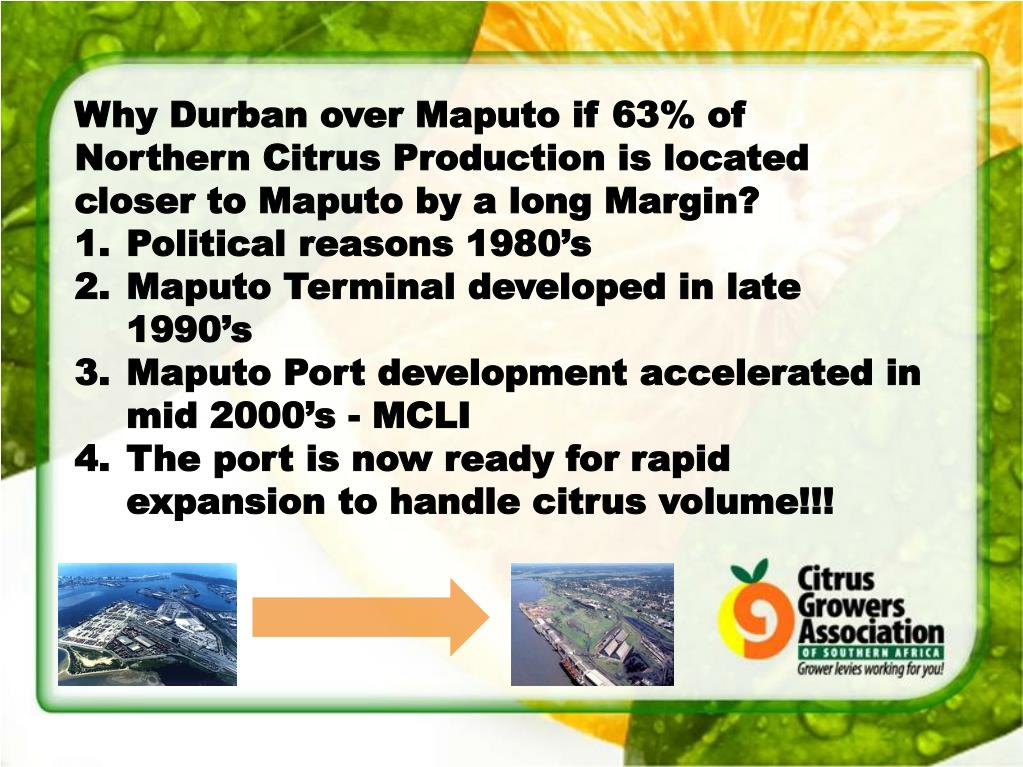 Why Durban over Maputo if 63% of Northern Citrus Production is located closer to Maputo by a long Margin?

1. Political reasons 1980's
2. Maputo Terminal developed in late 1990's
3. Maputo Port development accelerated in mid 2000's - MCLI
4. The port is now ready for rapid expansion to handle citrus volume!!!

Citrus Growers Association
OF SOUTHERN AFRICA
Grower levies working for you!